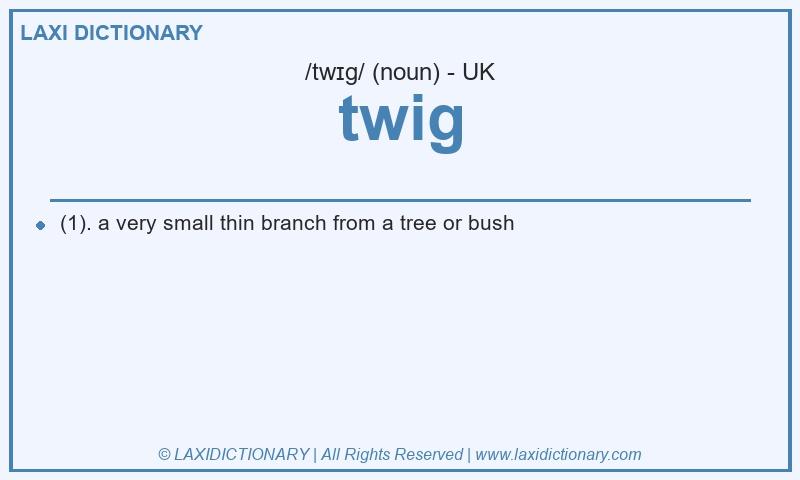 LAXI DICTIONARY

/twɪg/ (noun) - UK

twig

(1). a very small thin branch from a tree or bush

© LAXIDICTIONARY | All Rights Reserved | www.laxidictionary.com